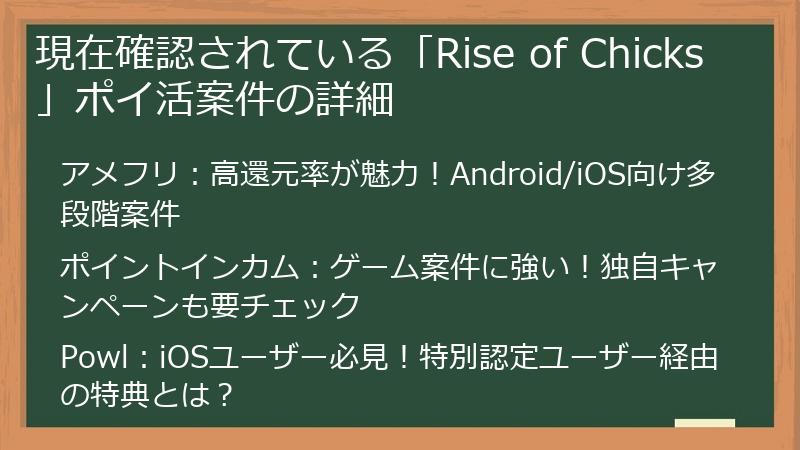 現在確認されている「Rise of Chicks」ポイ活案件の詳細

アメフリ：高還元率が魅力！Android/iOS向け多段階案件

ポイントインカム：ゲーム案件に強い！独自キャンペーンも要チェック

Powl：iOSユーザー必見！特別認定ユーザー経由の特典とは？